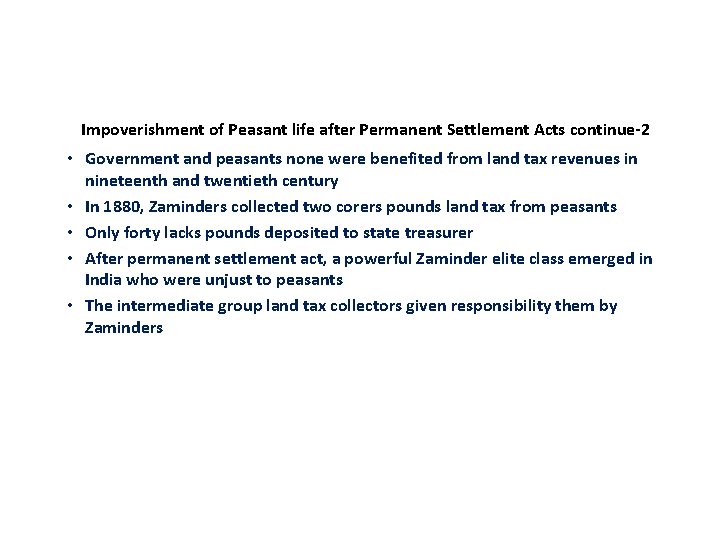 Impoverishment of Peasant life after Permanent Settlement Acts continue-2

• Government and peasants none were benefited from land tax revenues in nineteenth and twentieth century
• In 1880, Zaminders collected two corers pounds land tax from peasants
• Only forty lacks pounds deposited to state treasurer
• After permanent settlement act, a powerful Zaminder elite class emerged in India who were unjust to peasants
• The intermediate group land tax collectors given responsibility them by Zaminders